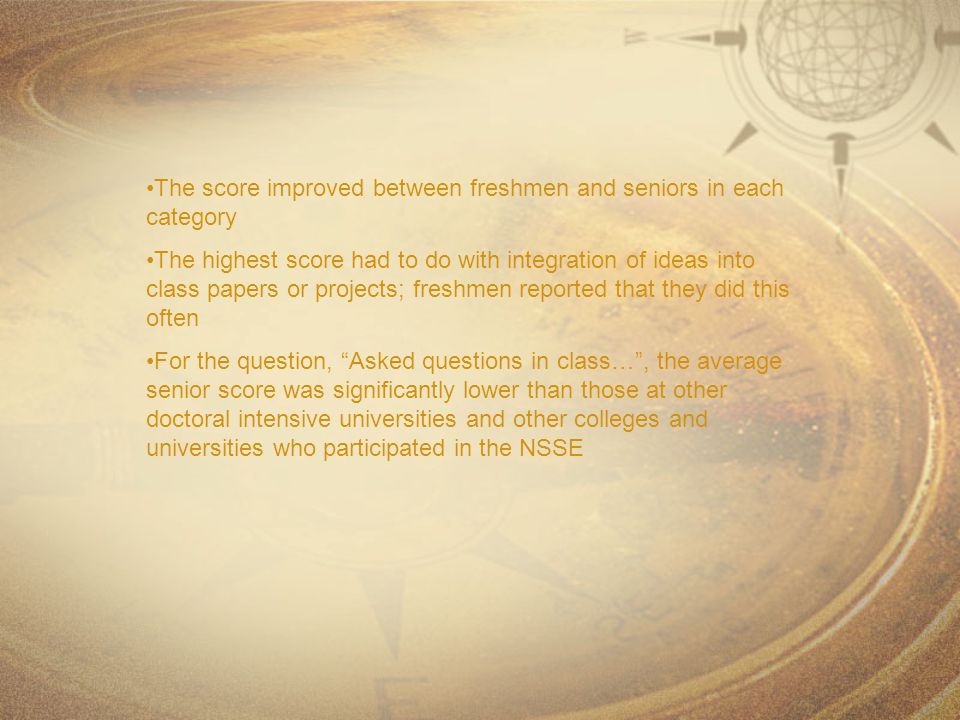 •The score improved between freshmen and seniors in each category

•The highest score had to do with integration of ideas into class papers or projects; freshmen reported that they did this often

•For the question, “Asked questions in class…”, the average senior score was significantly lower than those at other doctoral intensive universities and other colleges and universities who participated in the NSSE